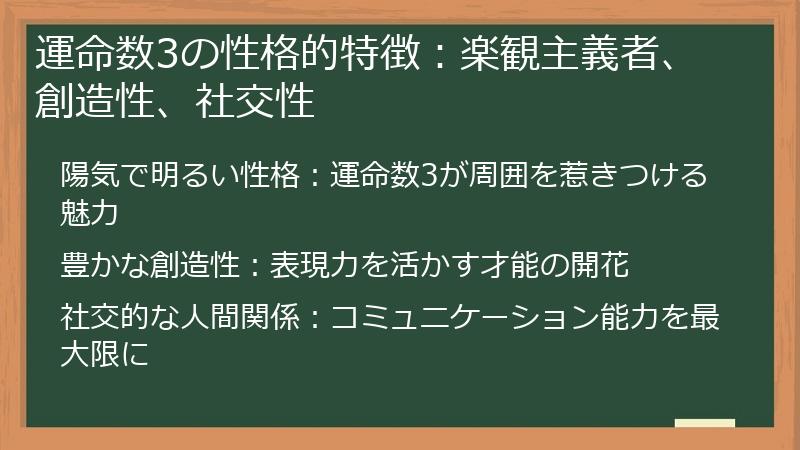 運命数3の性格的特徴：楽観主義者、創造性、社交性

陽気で明るい性格：運命数3が周囲を惹きつける魅力

豊かな創造性：表現力を活かす才能の開花

社交的な人間関係：コミュニケーション能力を最大限に